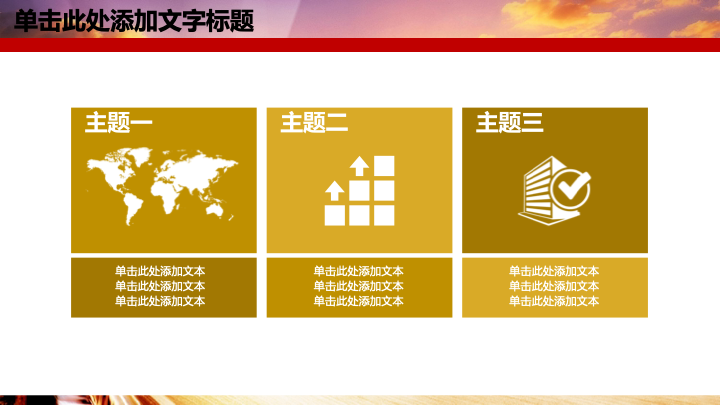 单击此处添加文字标题

主题一

单击此处添加文本
单击此处添加文本
单击此处添加文本

主题二

单击此处添加文本
单击此处添加文本
单击此处添加文本

主题三

单击此处添加文本
单击此处添加文本
单击此处添加文本